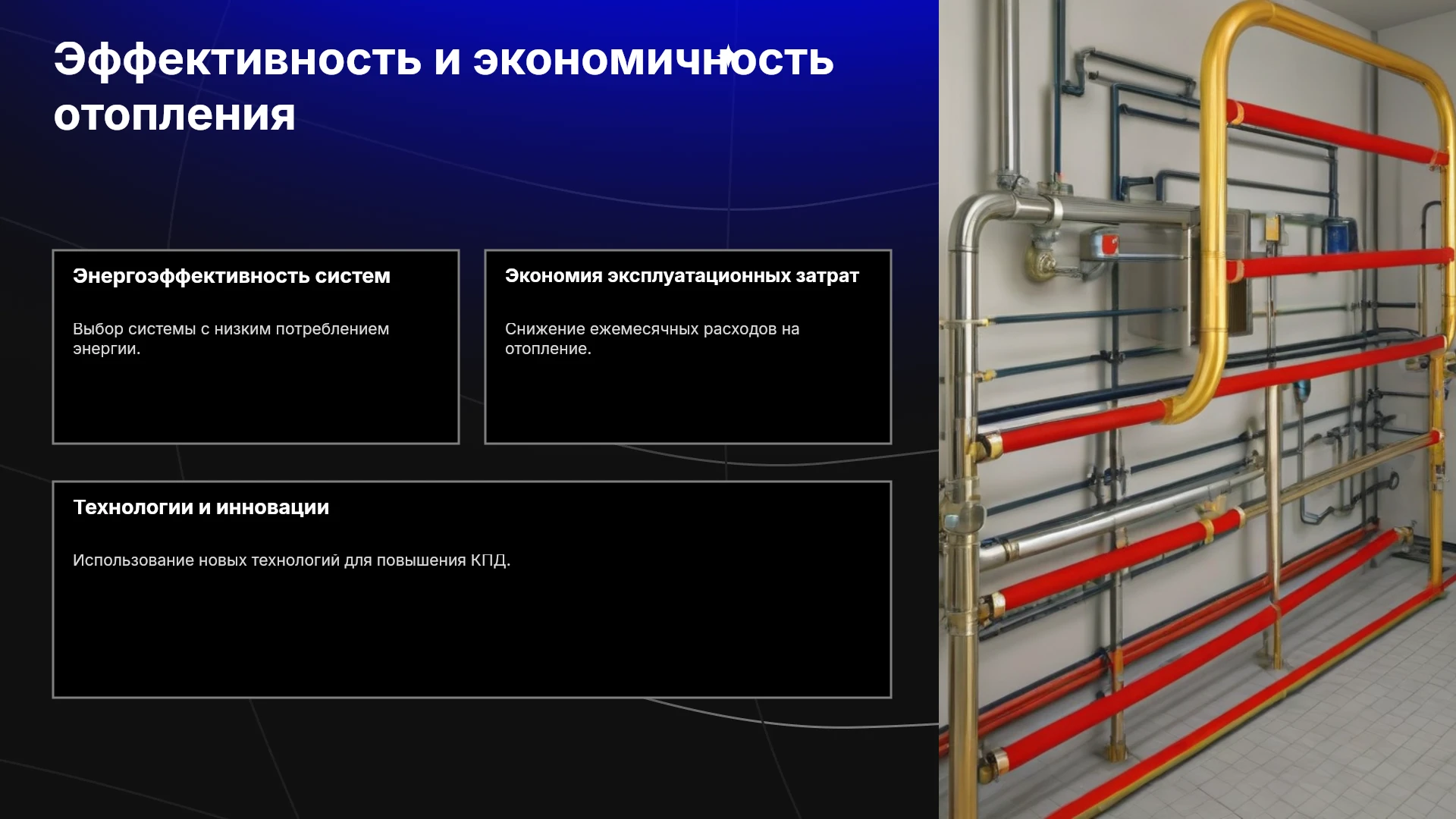 Эффективность и экономичность отопления

Энергоэффективность систем

Выбор системы с низким потреблением энергии.

Экономия эксплуатационных затрат

Снижение ежемесячных расходов на отопление.

Технологии и инновации

Использование новых технологий для повышения КПД.